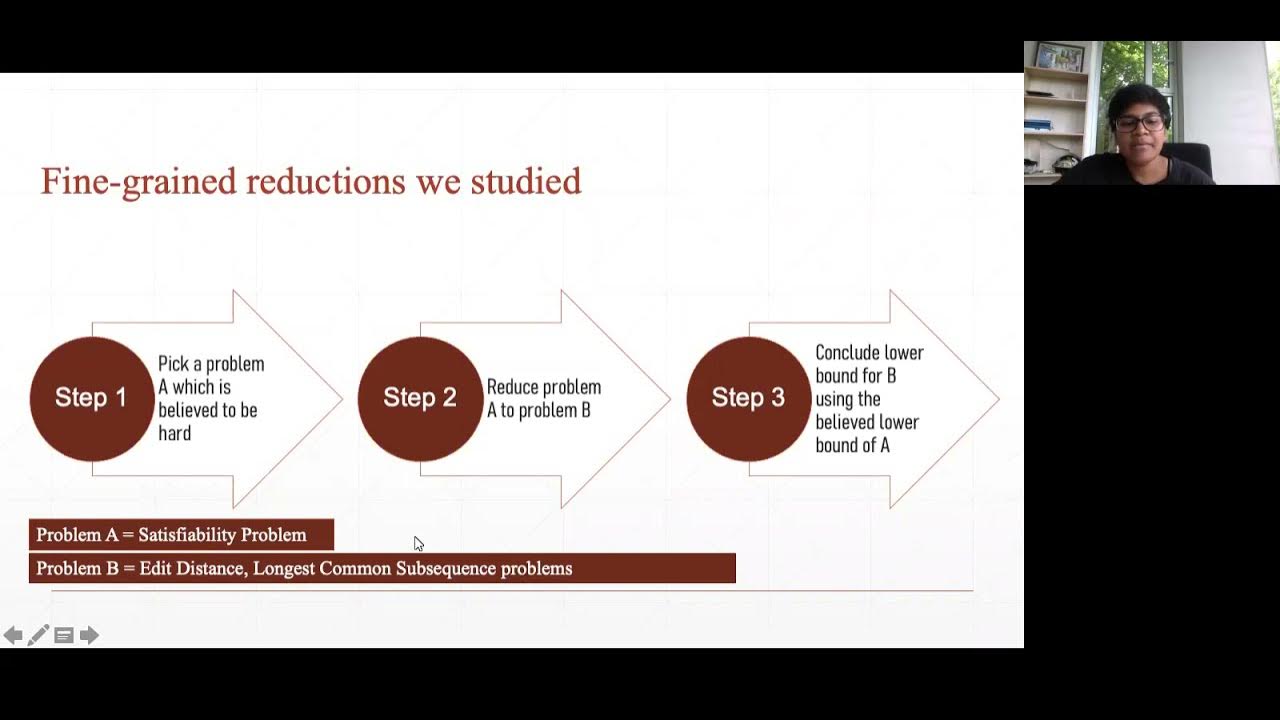 Fine-grained reductions we studied

Step 1
Pick a problem A which is believed to be hard

Step 2
Reduce problem A to problem B

Step 3
Conclude lower bound for B using the believed lower bound of A

Problem A = Satisfiability Problem

Problem B = Edit Distance, Longest Common Subsequence problems